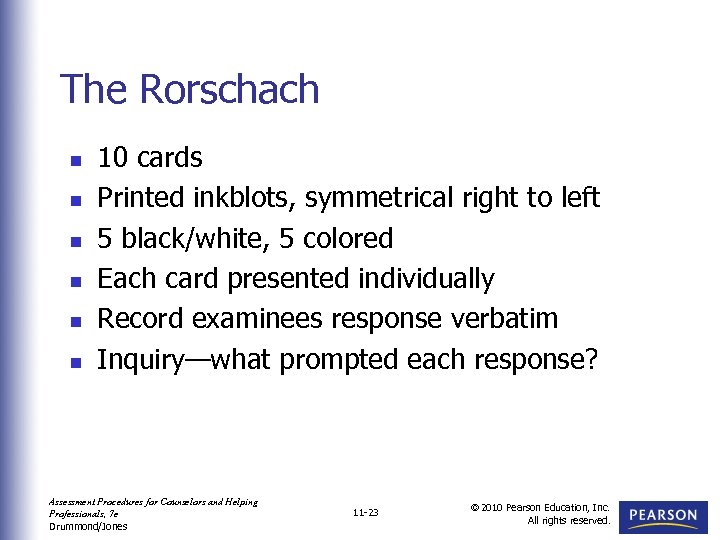 The Rorschach

- 10 cards
- Printed inkblots, symmetrical right to left
- 5 black/white, 5 colored
- Each card presented individually
- Record examinees response verbatim
- Inquiry—what prompted each response?

Assessment Procedures for Counselors and Helping Professionals, 7e
Drummond/Jones

11-23

© 2010 Pearson Education, Inc. All rights reserved.

PEARSON